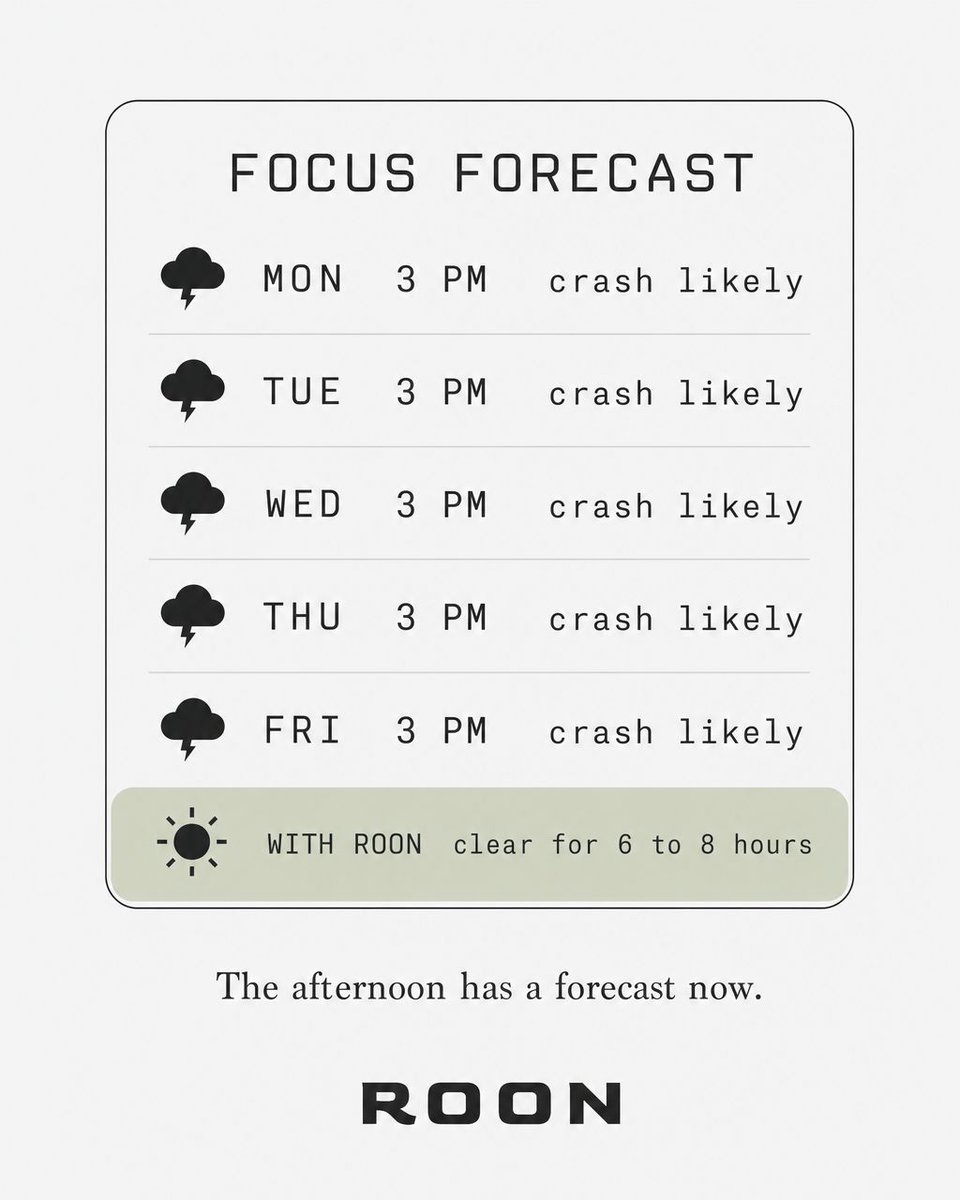 FOCUS FORECAST

MON 3 PM crash likely

TUE 3 PM crash likely

WED 3 PM crash likely

THU 3 PM crash likely

FRI 3 PM crash likely

WITH ROON clear for 6 to 8 hours

The afternoon has a forecast now.

ROON